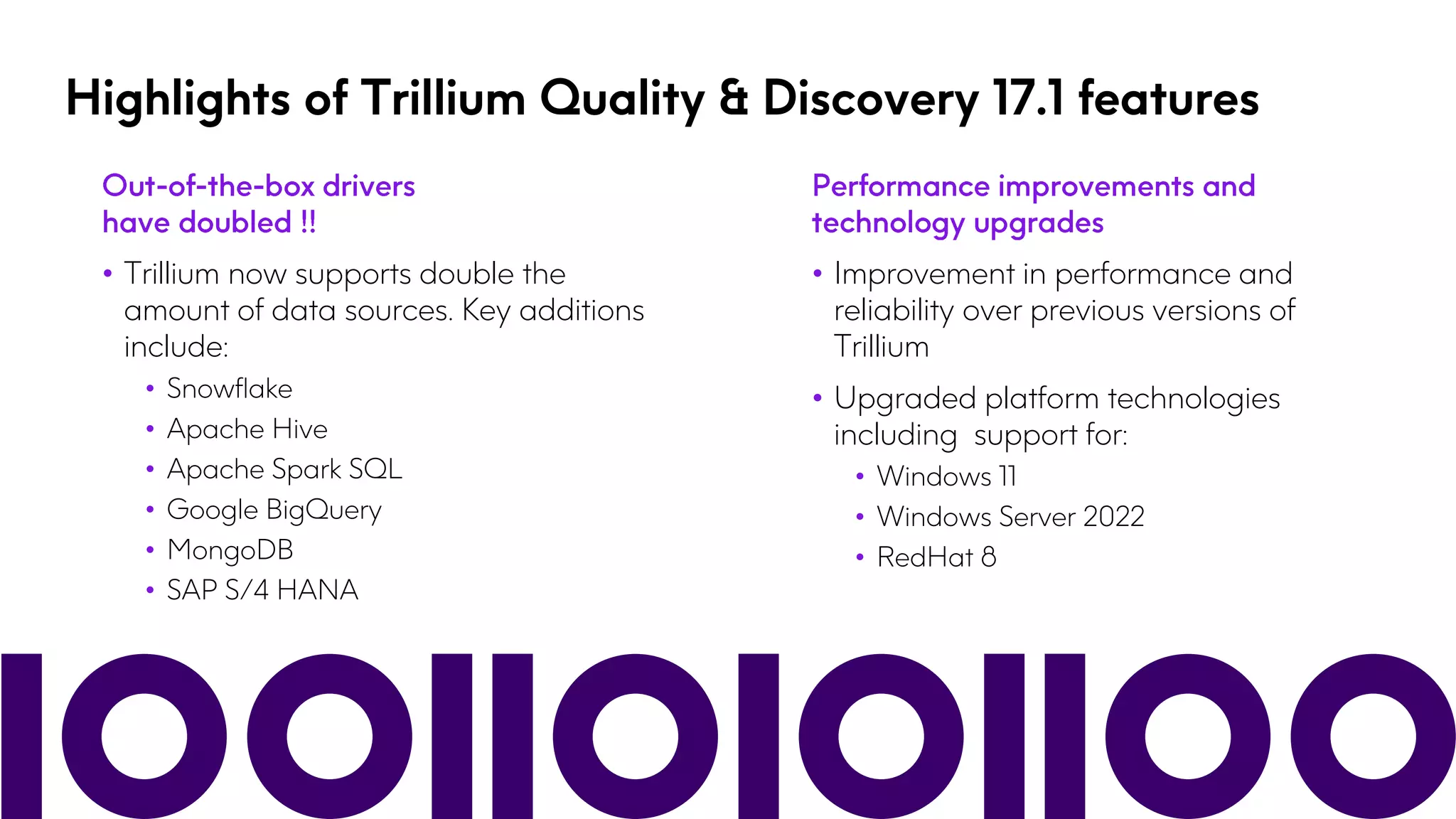 Highlights of Trillium Quality & Discovery 17.1 features

Out-of-the-box drivers have doubled !!

• Trillium now supports double the amount of data sources. Key additions include:
  • Snowflake
  • Apache Hive
  • Apache Spark SQL
  • Google BigQuery
  • MongoDB
  • SAP S/4 HANA

Performance improvements and technology upgrades

• Improvement in performance and reliability over previous versions of Trillium

• Upgraded platform technologies including support for:
  • Windows 11
  • Windows Server 2022
  • RedHat 8